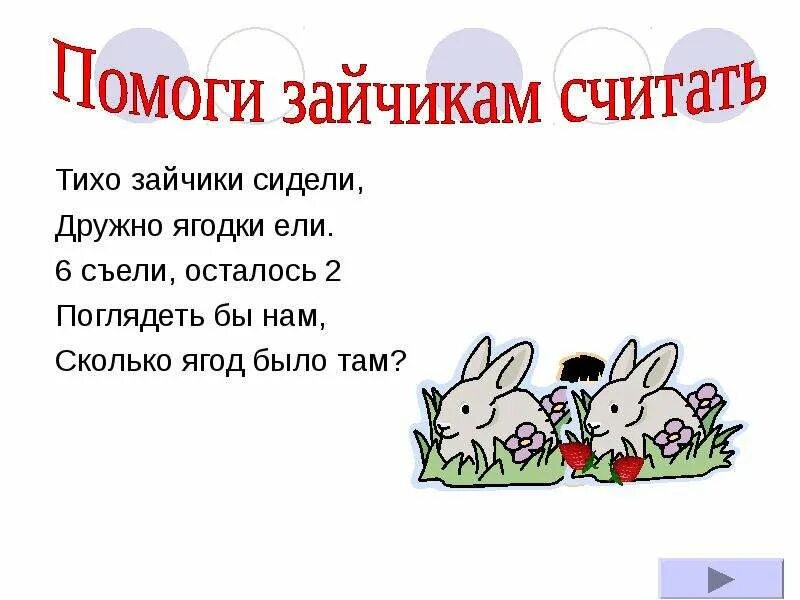 Помоги зайчикам считать

Тихо зайчики сидели,
Дружно ягодки ели.
6 съели, осталось 2
Поглядеть бы нам,
Сколько ягод было там?